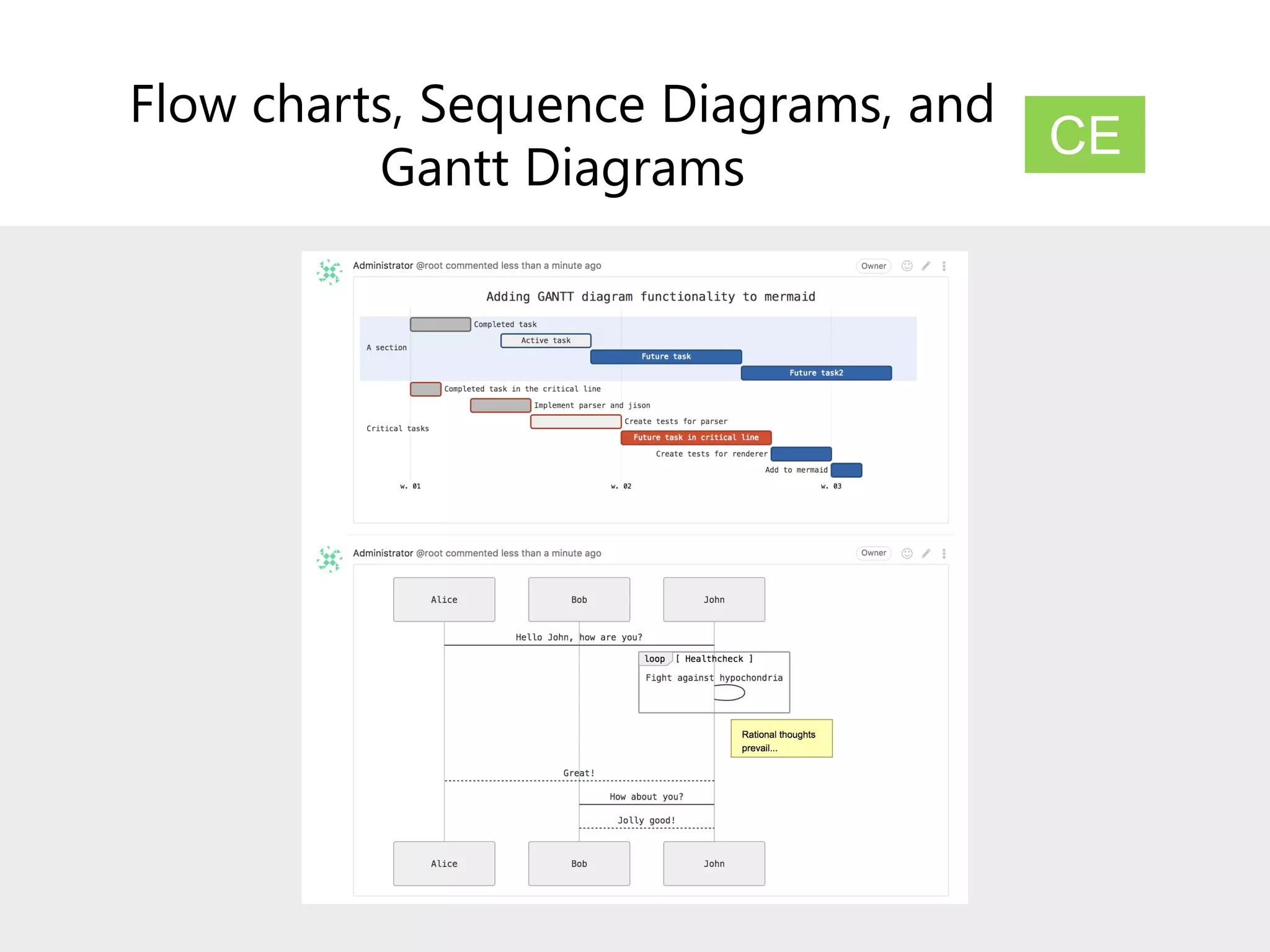 Flow charts, Sequence Diagrams, and Gantt Diagrams

CE

Administrator @root commented less than a minute ago

Owner

Adding GANTT diagram functionality to mermaid

A section

Completed task

Active task

Future task

Future task2

Critical tasks

Completed task in the critical line

Implement parser and jison

Create tests for parser

Future task in critical line

Create tests for renderer

Add to mermaid

w. 01

w. 02

w. 03

Administrator @root commented less than a minute ago

Owner

Alice

Bob

John

Hello John, how are you?

loop [ Healthcheck ]

Fight against hypochondria

Rational thoughts prevail...

Great!

How about you?

Jolly good!

Alice

Bob

John